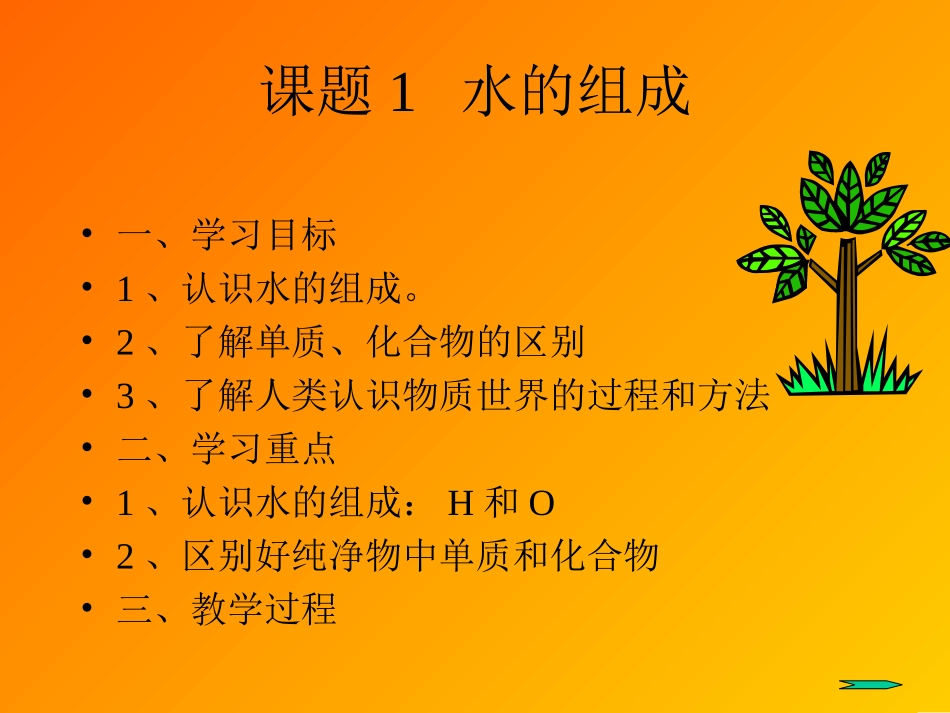 课题 1　水的组成

• 一、学习目标
• 1 、认识水的组成。
• 2 、了解单质、化合物的区别
• 3 、了解人类认识物质世界的过程和方法
• 二、学习重点
• 1 、认识水的组成： H 和 O
• 2 、区别好纯净物中单质和化合物
• 三、教学过程